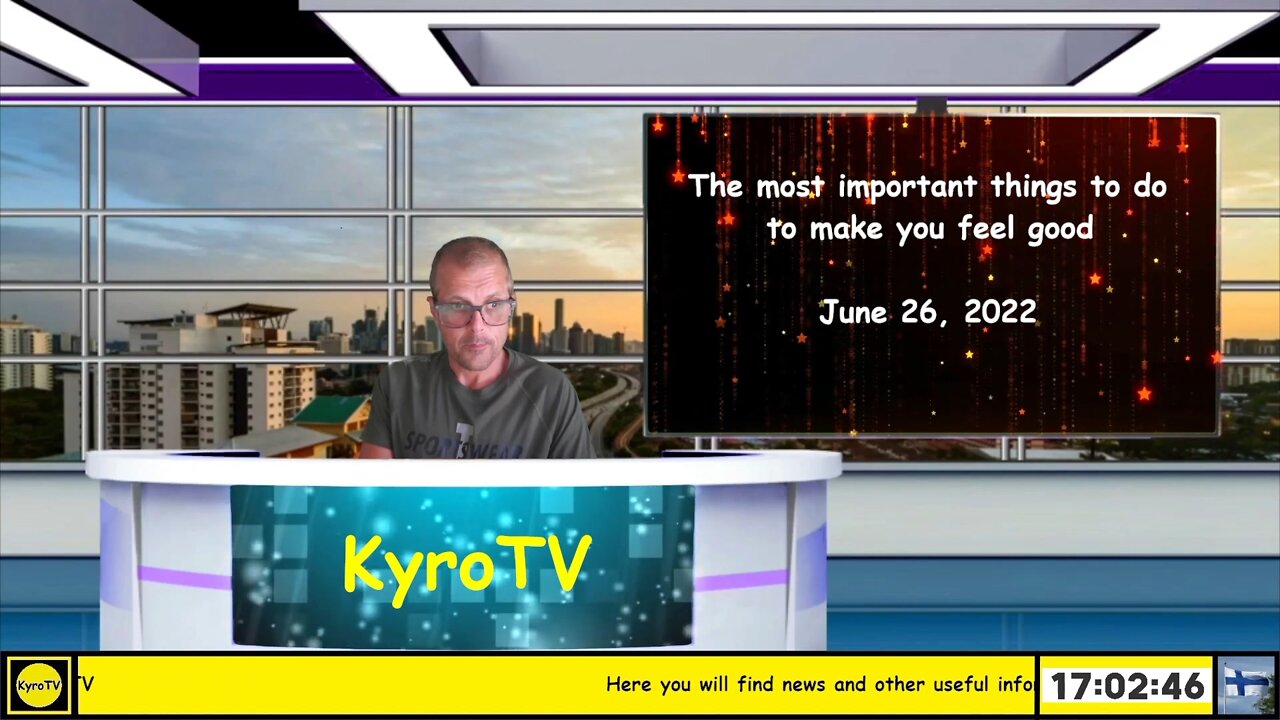 The most important things to do to make you feel good

June 26, 2022

SPORTSWEAR

KyroTV

KyroTV

TV

Here you will find news and other useful info

17:02:46